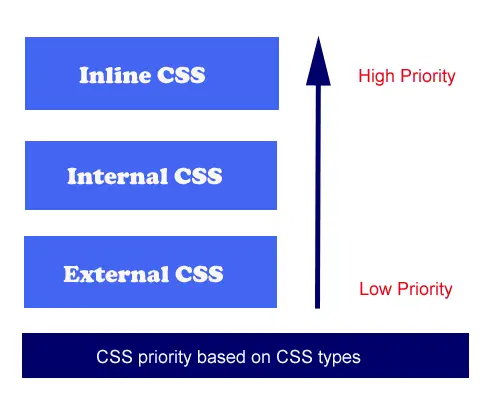 Inline CSS

High Priority

Internal CSS

External CSS

Low Priority

CSS priority based on CSS types